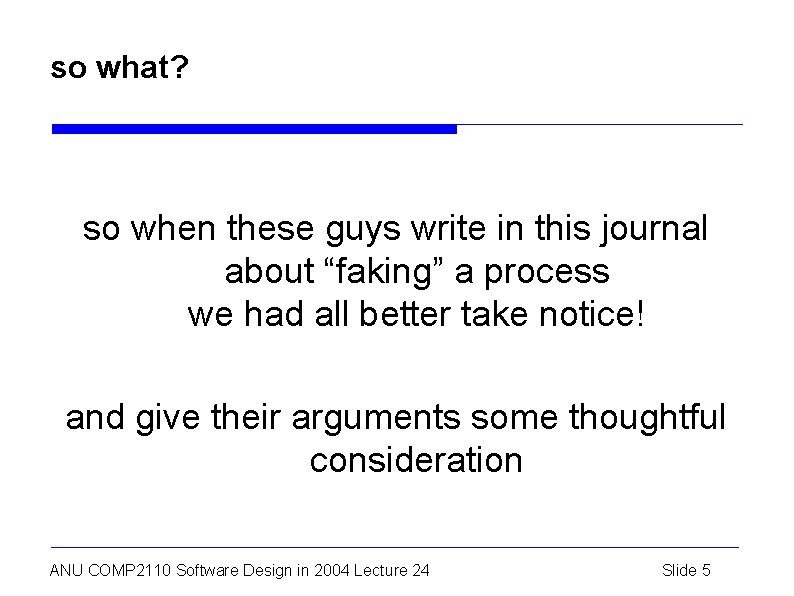 so what?

so when these guys write in this journal about “faking” a process we had all better take notice!

and give their arguments some thoughtful consideration

ANU COMP2110 Software Design in 2004 Lecture 24

Slide 5